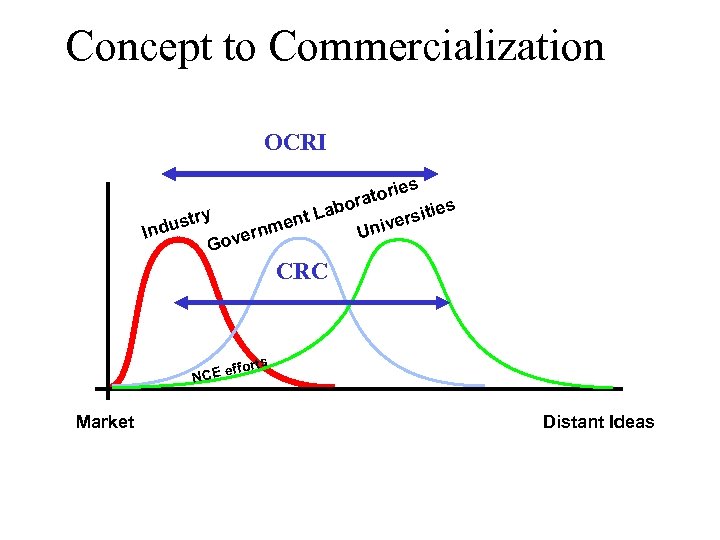 Concept to Commercialization

OCRI

Industry

Government Laboratories

Universities

CRC

NCE efforts

Market

Distant Ideas